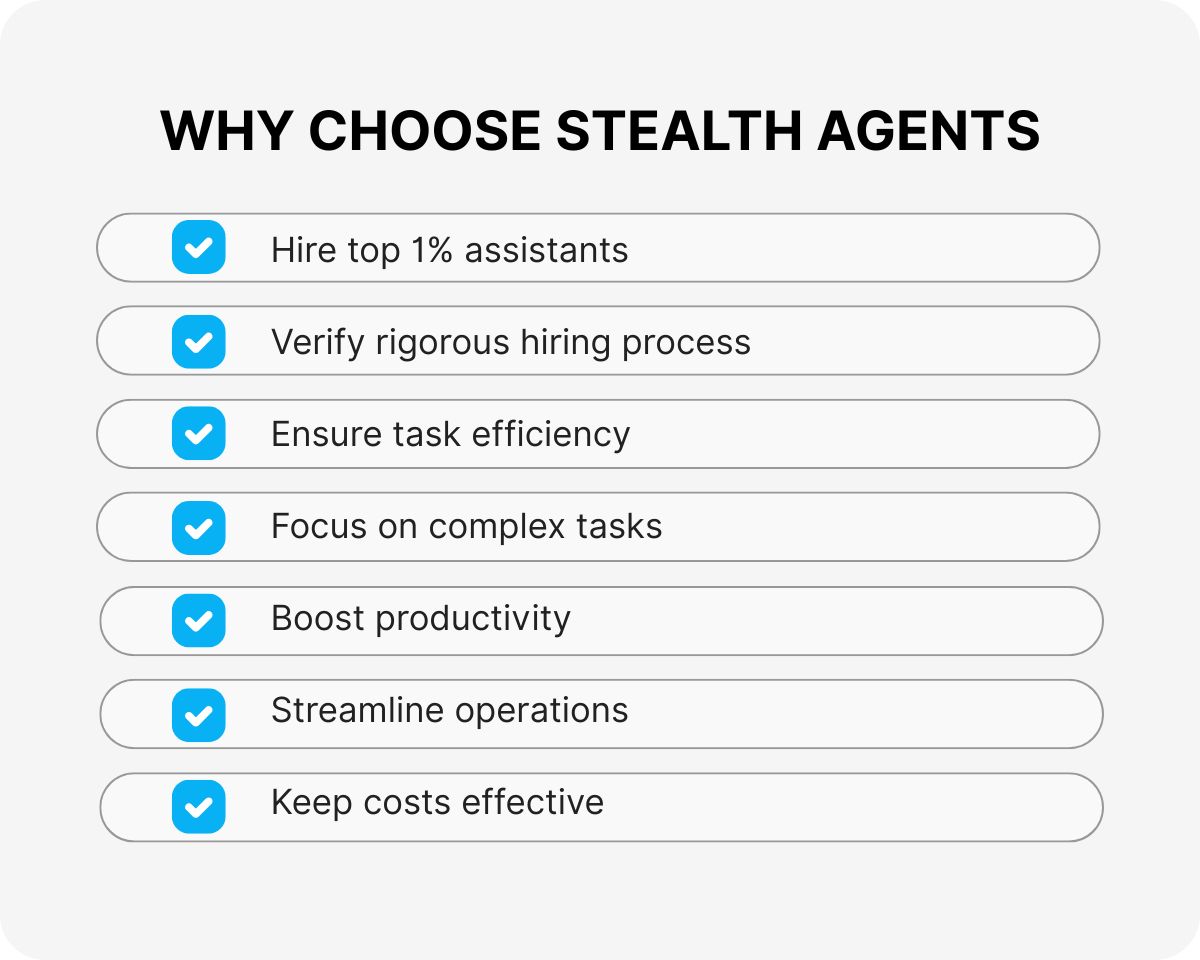 WHY CHOOSE STEALTH AGENTS

Hire top 1% assistants

Verify rigorous hiring process

Ensure task efficiency

Focus on complex tasks

Boost productivity

Streamline operations

Keep costs effective